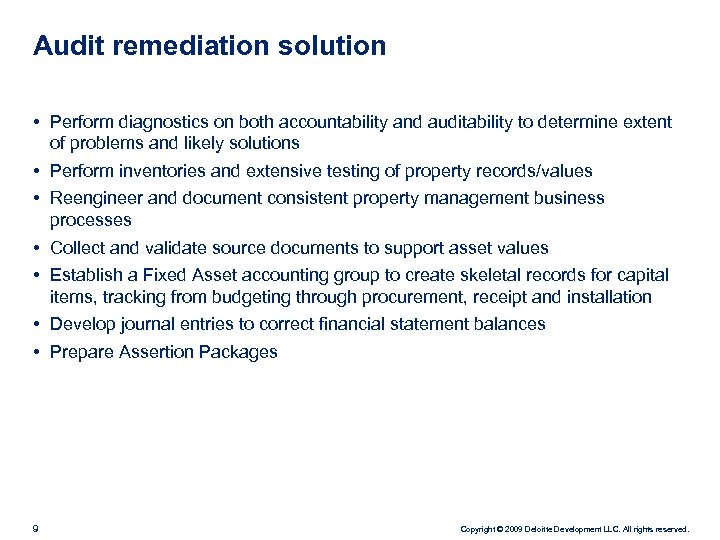 Audit remediation solution

• Perform diagnostics on both accountability and auditability to determine extent of problems and likely solutions
• Perform inventories and extensive testing of property records/values
• Reengineer and document consistent property management business processes
• Collect and validate source documents to support asset values
• Establish a Fixed Asset accounting group to create skeletal records for capital items, tracking from budgeting through procurement, receipt and installation
• Develop journal entries to correct financial statement balances
• Prepare Assertion Packages

9

Copyright © 2009 Deloitte Development LLC. All rights reserved.